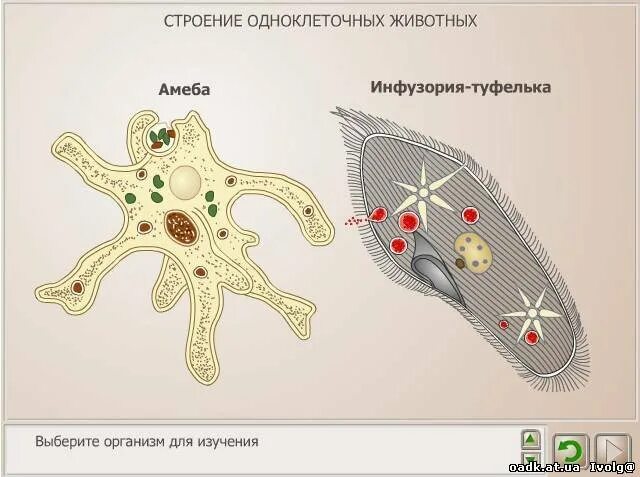 СТРОЕНИЕ ОДНОКЛЕТОЧНЫХ ЖИВОТНЫХ

Амеба

Инфузория-туфелька

Выберите организм для изучения

oadk.at.ua Ivolg@